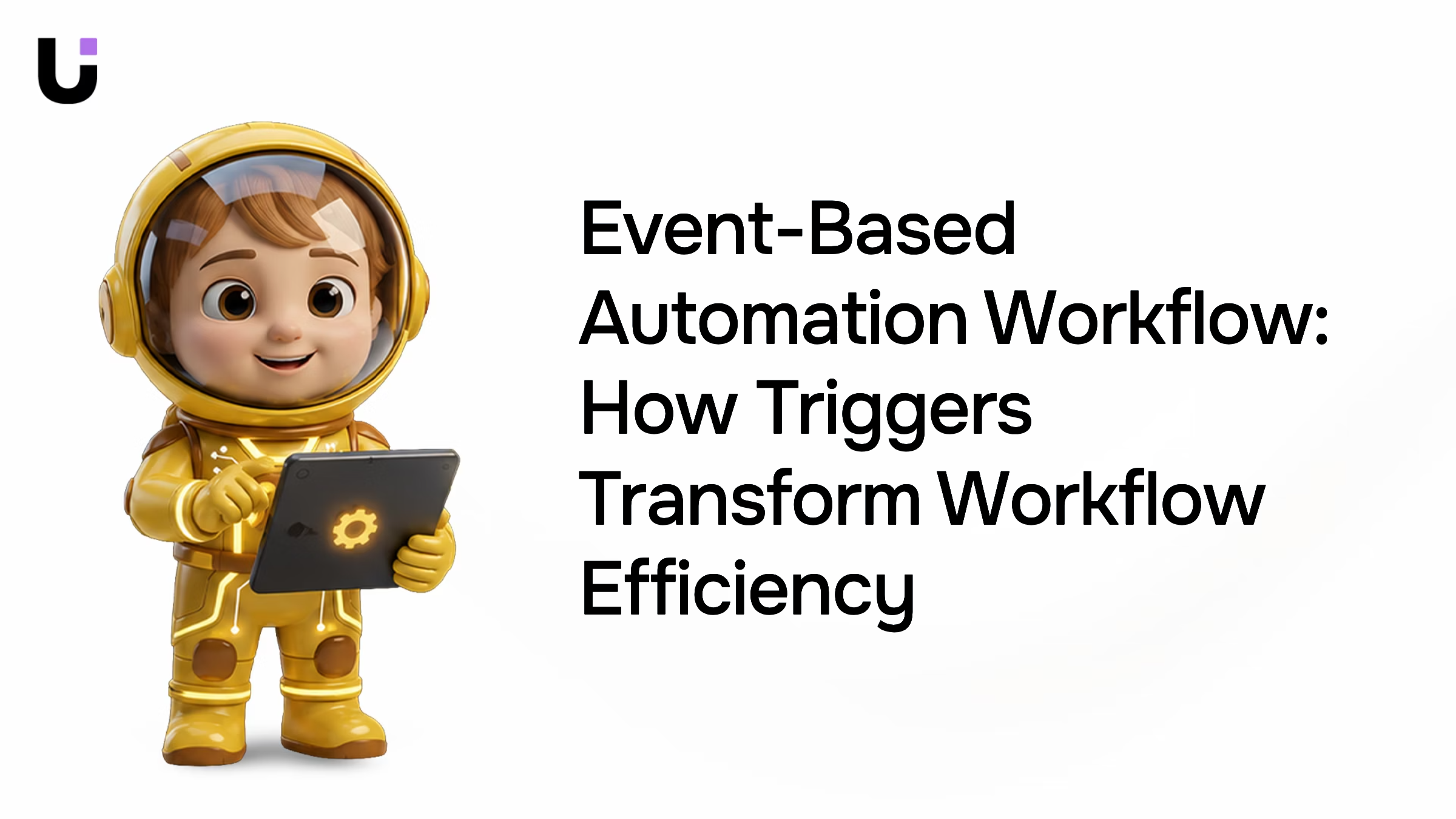 Event-Based Automation Workflow: How Triggers Transform Workflow Efficiency